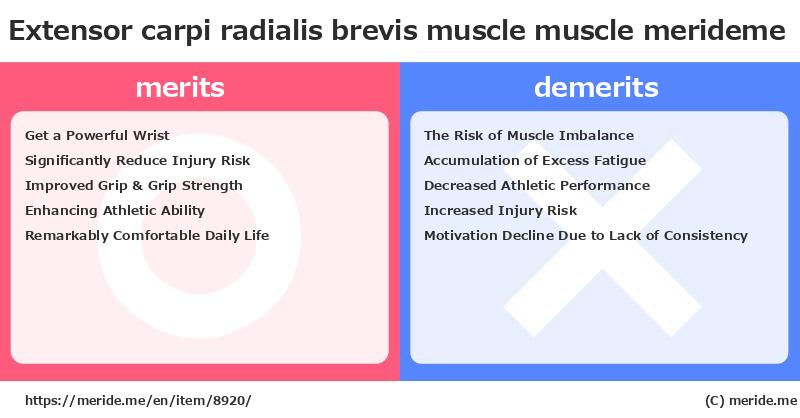 Extensor carpi radialis brevis muscle muscle merideme

merits

Get a Powerful Wrist
Significantly Reduce Injury Risk
Improved Grip & Grip Strength
Enhancing Athletic Ability
Remarkably Comfortable Daily Life

demerits

The Risk of Muscle Imbalance
Accumulation of Excess Fatigue
Decreased Athletic Performance
Increased Injury Risk
Motivation Decline Due to Lack of Consistency

https://meride.me/en/item/8920/

(C) meride.me